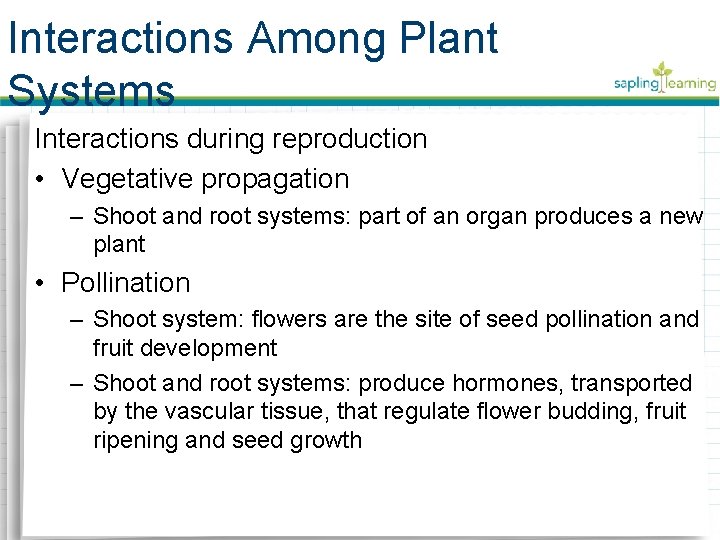 Interactions Among Plant Systems

sapling learning

Interactions during reproduction

• Vegetative propagation
 – Shoot and root systems: part of an organ produces a new plant

• Pollination
 – Shoot system: flowers are the site of seed pollination and fruit development
 – Shoot and root systems: produce hormones, transported by the vascular tissue, that regulate flower budding, fruit ripening and seed growth